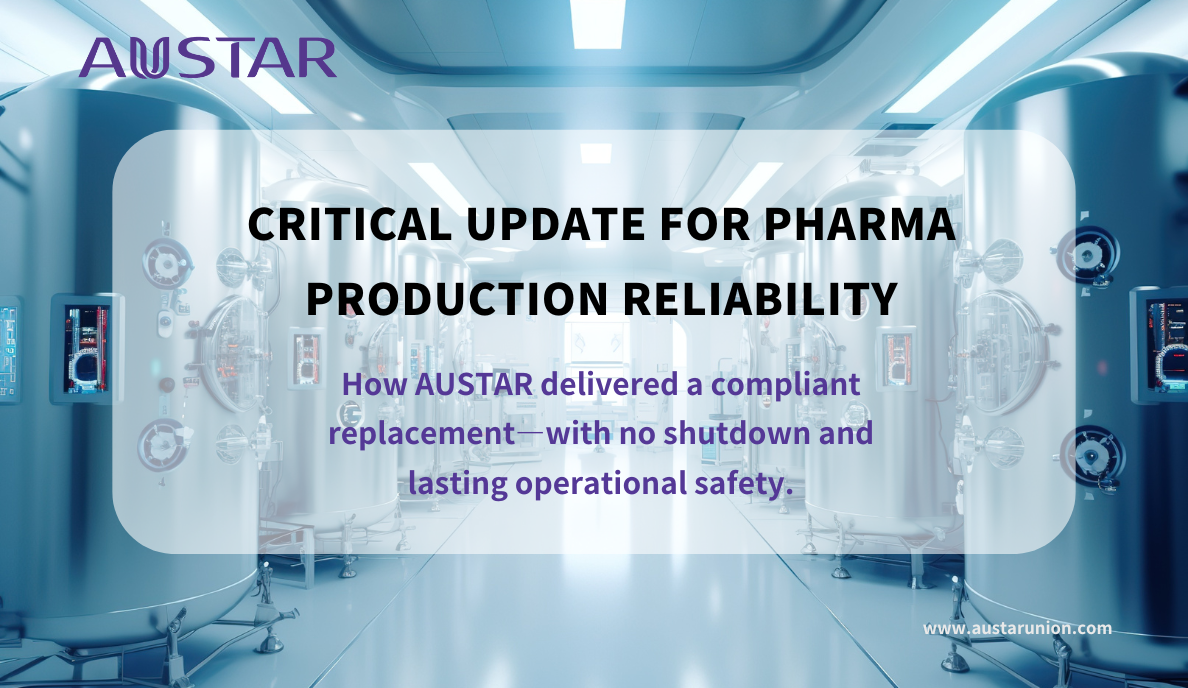 AUSTAR

CRITICAL UPDATE FOR PHARMA PRODUCTION RELIABILITY

How AUSTAR delivered a compliant replacement—with no shutdown and lasting operational safety.

www.austarunion.com